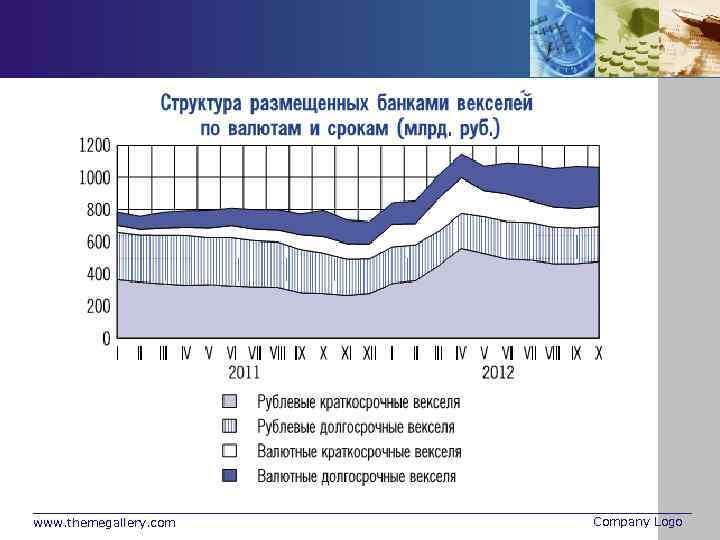 Структура размещенных банками векселей по валютам и срокам (млрд. руб.)

1200
1000
800
600
400
200
0

I II III IV V VI VII VIII IX X XI XII I II III IV V VI VII VIII IX X
2011 2012

Рублевые краткосрочные векселя
Рублевые долгосрочные векселя
Валютные краткосрочные векселя
Валютные долгосрочные векселя

www.themegallery.com
Company Logo